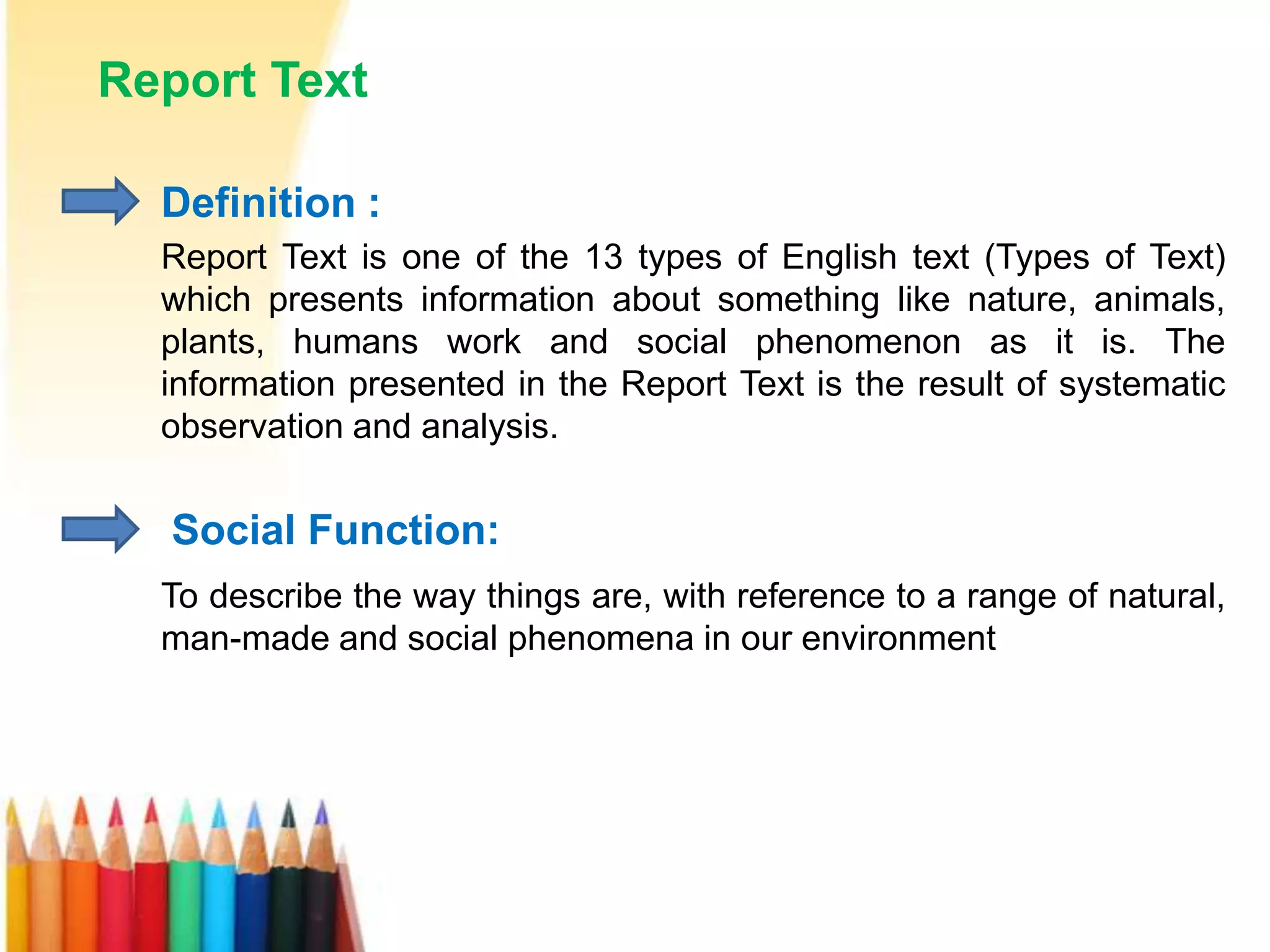 Report Text

Definition :

Report Text is one of the 13 types of English text (Types of Text) which presents information about something like nature, animals, plants, humans work and social phenomenon as it is. The information presented in the Report Text is the result of systematic observation and analysis.

Social Function:

To describe the way things are, with reference to a range of natural, man-made and social phenomena in our environment